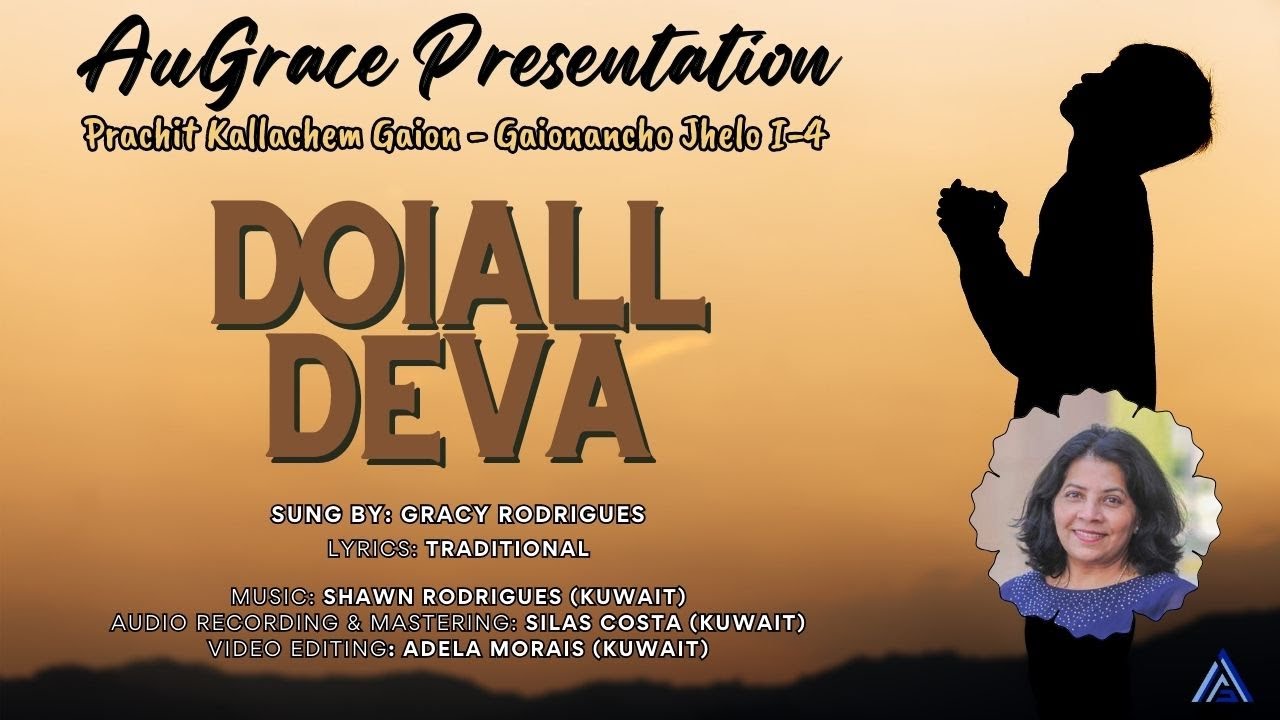 AuGrace Presentation
Prachit Kallachem Gaion - Gaionancho Jhelo I-4

DOIALL DEVA

SUNG BY: GRACY RODRIGUES
LYRICS: TRADITIONAL

MUSIC: SHAWN RODRIGUES (KUWAIT)
AUDIO RECORDING & MASTERING: SILAS COSTA (KUWAIT)
VIDEO EDITING: ADELA MORAIS (KUWAIT)